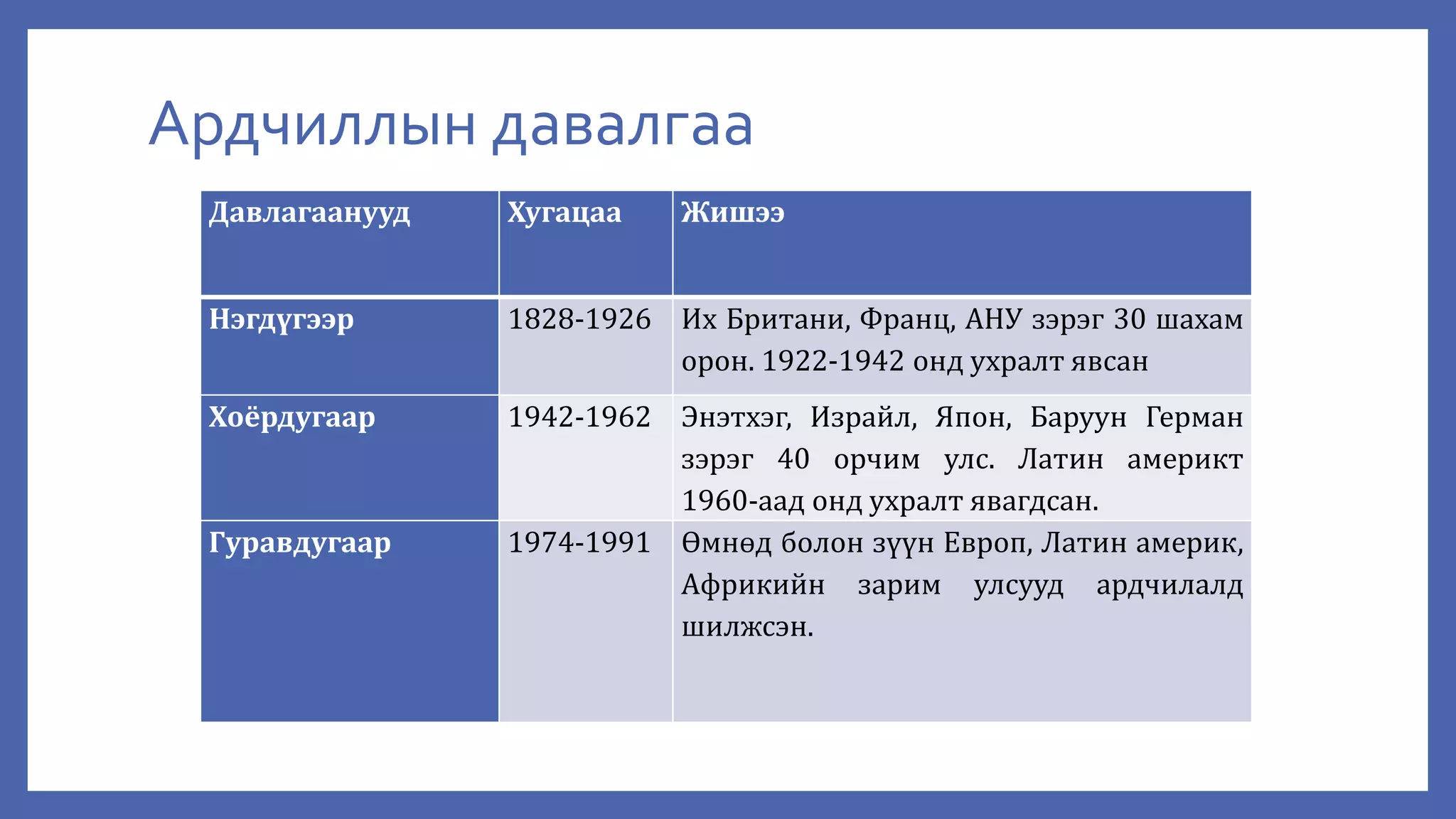 Ардчиллын давалгаа

| Давлагаанууд | Хугацаа | Жишээ |
|---|---|---|
| Нэгдүгээр | 1828-1926 | Их Британи, Франц, АНУ зэрэг 30 шахам орон. 1922-1942 онд ухралт явсан |
| Хоёрдугаар | 1942-1962 | Энэтхэг, Израйл, Япон, Баруун Герман зэрэг 40 орчим улс. Латин америкт 1960-аад онд ухралт явагдсан. |
| Гуравдугаар | 1974-1991 | Өмнөд болон зүүн Европ, Латин америк, Африкийн зарим улсууд ардчилалд шилжсэн. |